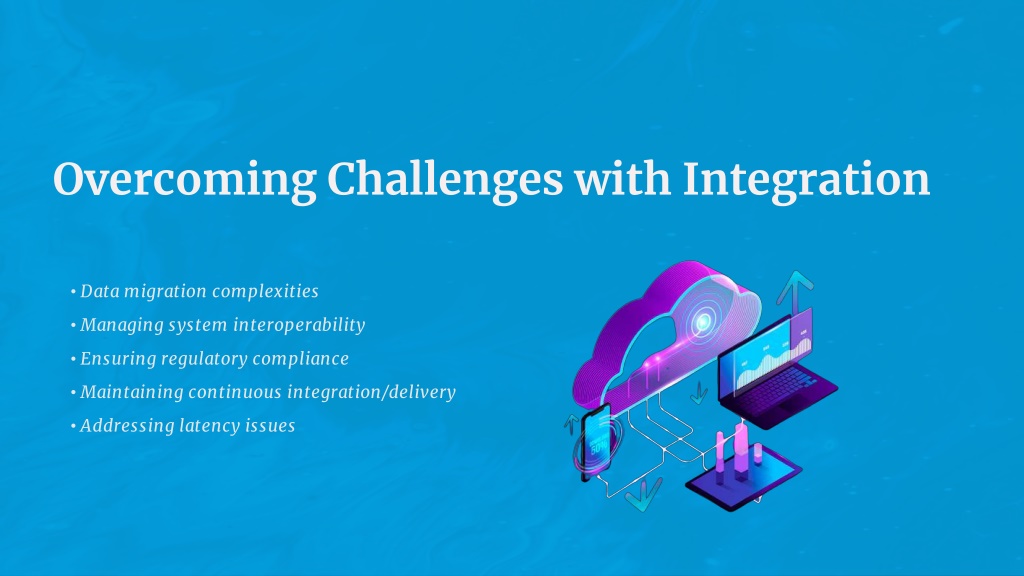 Overcoming Challenges with Integration

• Data migration complexities
• Managing system interoperability
• Ensuring regulatory compliance
• Maintaining continuous integration/delivery
• Addressing latency issues